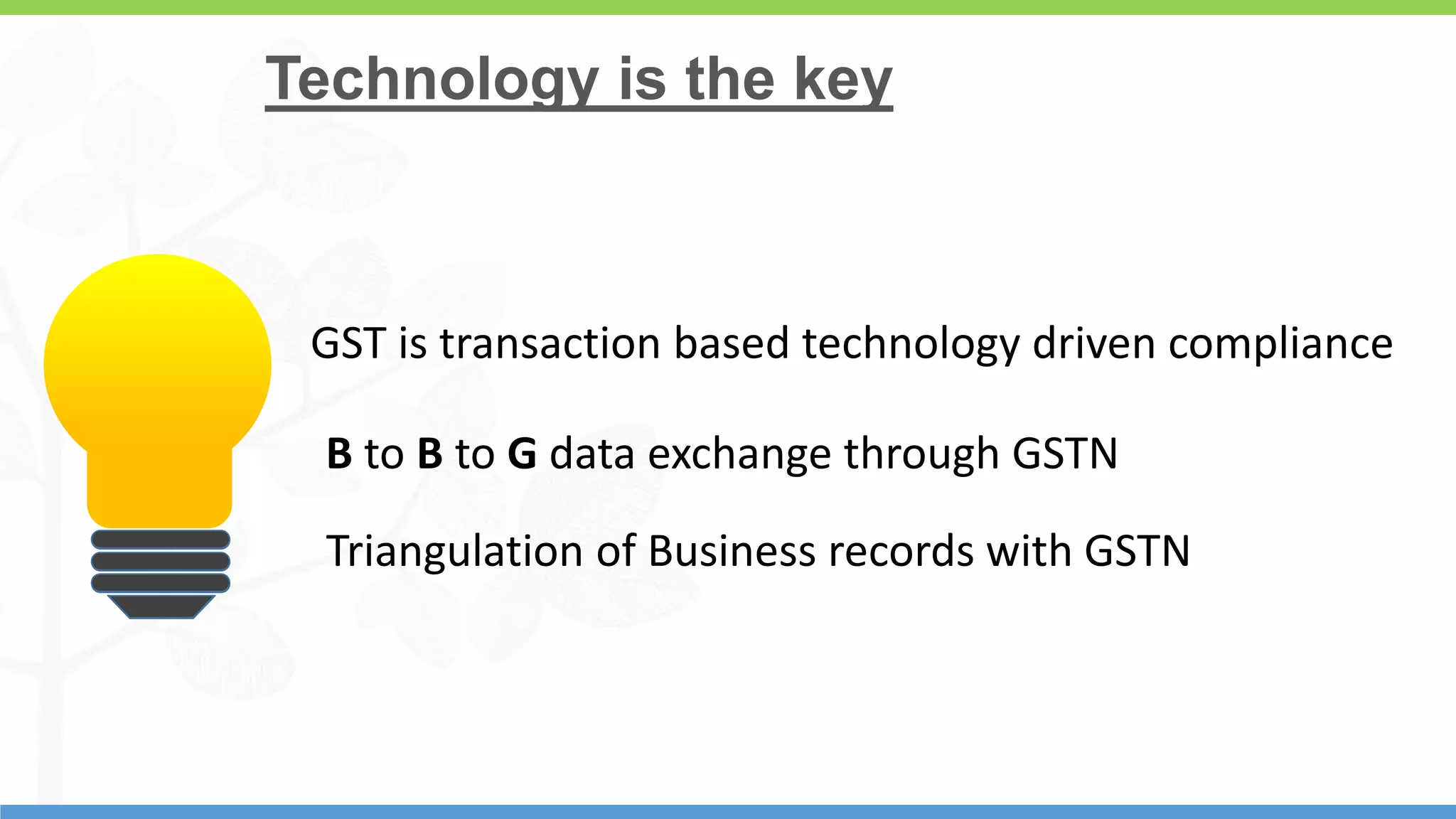 Technology is the key

GST is transaction based technology driven compliance

B to B to G data exchange through GSTN

Triangulation of Business records with GSTN